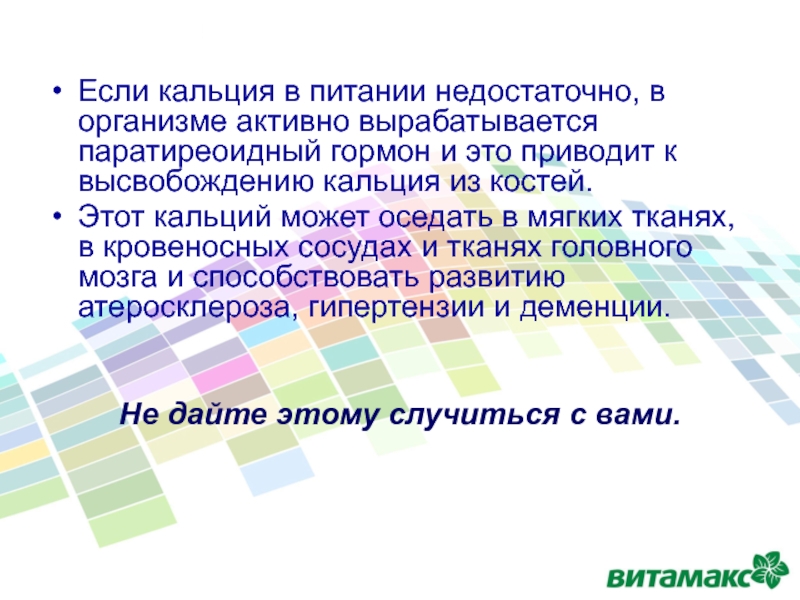 • Если кальция в питании недостаточно, в организме активно вырабатывается паратиреоидный гормон и это приводит к высвобождению кальция из костей.
• Этот кальций может оседать в мягких тканях, в кровеносных сосудах и тканях головного мозга и способствовать развитию атеросклероза, гипертензии и деменции.

Не дайте этому случиться с вами.

витамакс